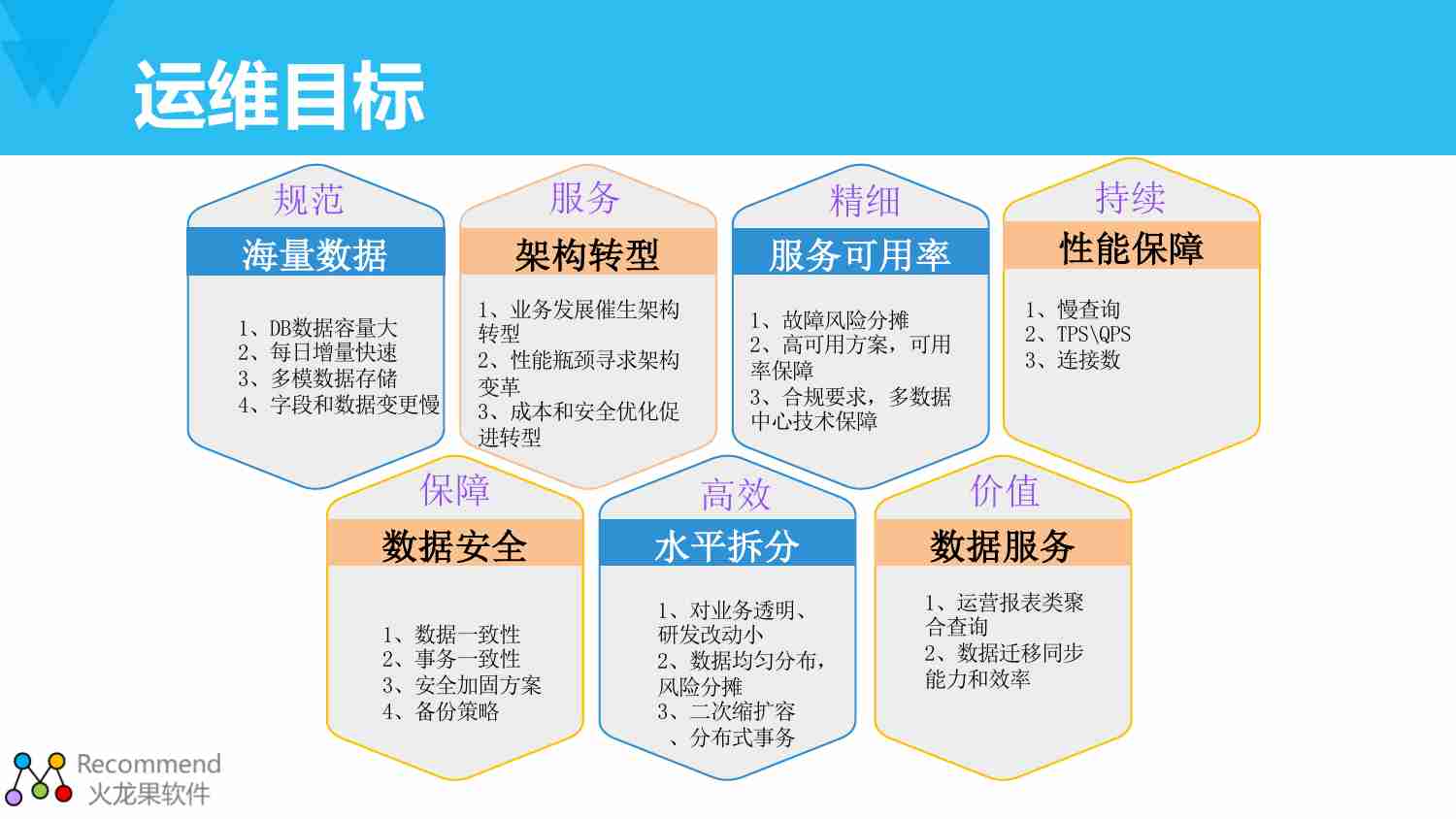 运维目标

规范

海量数据

1、DB数据容量大
2、每日增量快速
3、多模数据存储
4、字段和数据变更慢

服务

架构转型

1、业务发展催生架构转型
2、性能瓶颈寻求架构变革
3、成本和安全优化促进转型

精细

服务可用率

1、故障风险分摊
2、高可用方案，可用率保障
3、合规要求，多数据中心技术保障

持续

性能保障

1、慢查询
2、TPS\QPS
3、连接数

保障

数据安全

1、数据一致性
2、事务一致性
3、安全加固方案
4、备份策略

高效

水平拆分

1、对业务透明、研发改动小
2、数据均匀分布，风险分摊
3、二次缩扩容
、分布式事务

价值

数据服务

1、运营报表类聚合查询
2、数据迁移同步能力和效率

Recommend
火龙果软件